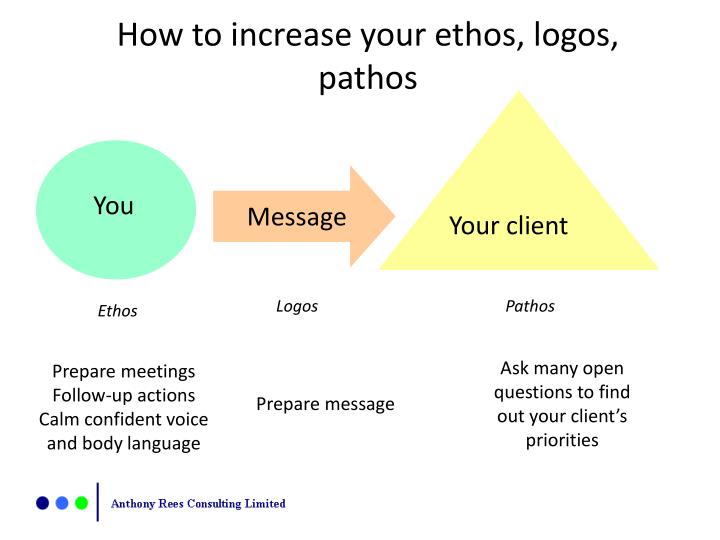 How to increase your ethos, logos, pathos

You

Message

Your client

Ethos

Logos

Pathos

Prepare meetings
Follow-up actions
Calm confident voice and body language

Prepare message

Ask many open questions to find out your client's priorities

Anthony Rees Consulting Limited